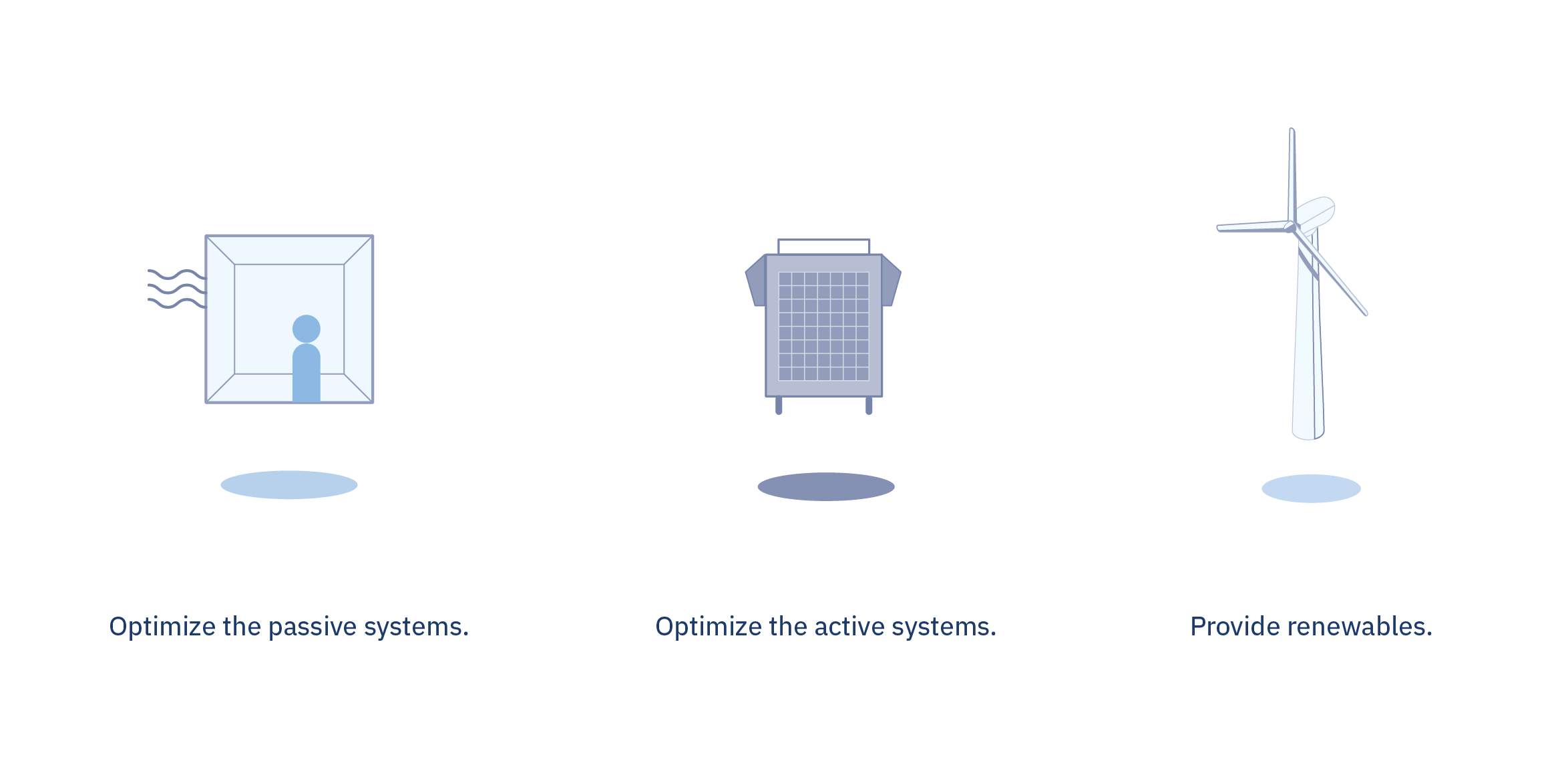 Optimize the passive systems.

Optimize the active systems.

Provide renewables.